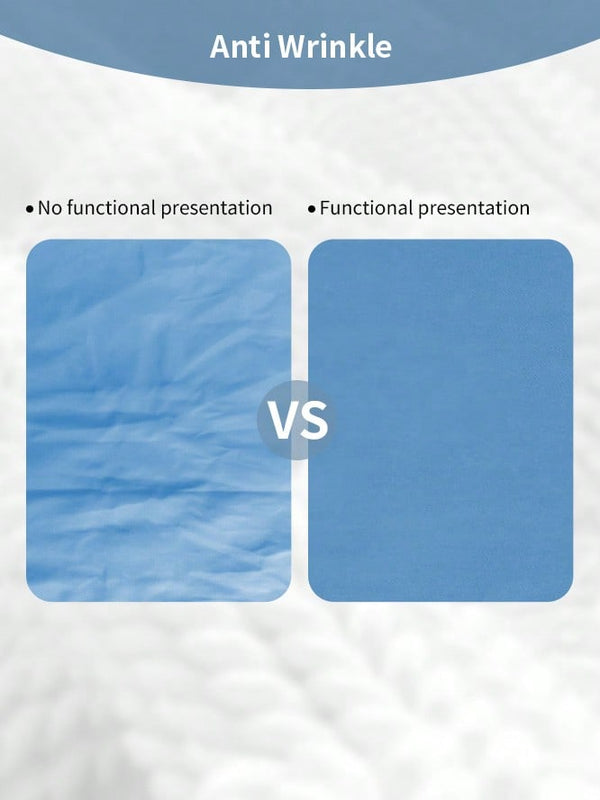 Anti Wrinkle

• No functional presentation

• Functional presentation

VS